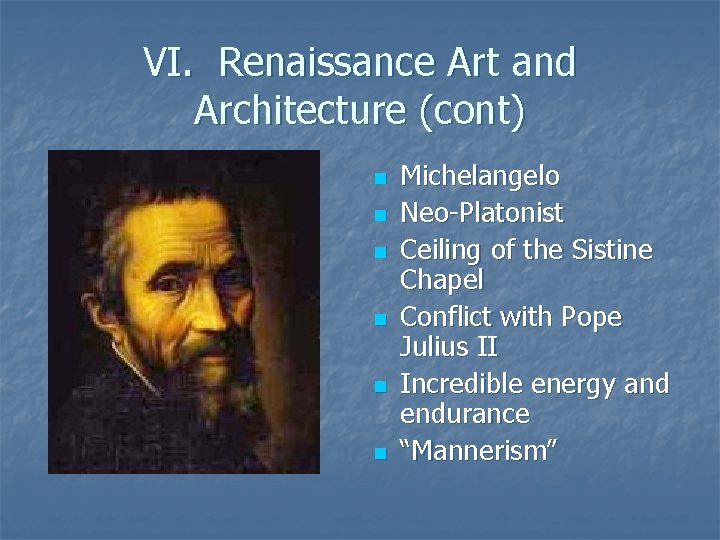 VI. Renaissance Art and Architecture (cont)

• Michelangelo
• Neo-Platonist
• Ceiling of the Sistine Chapel
• Conflict with Pope Julius II
• Incredible energy and endurance
• "Mannerism"